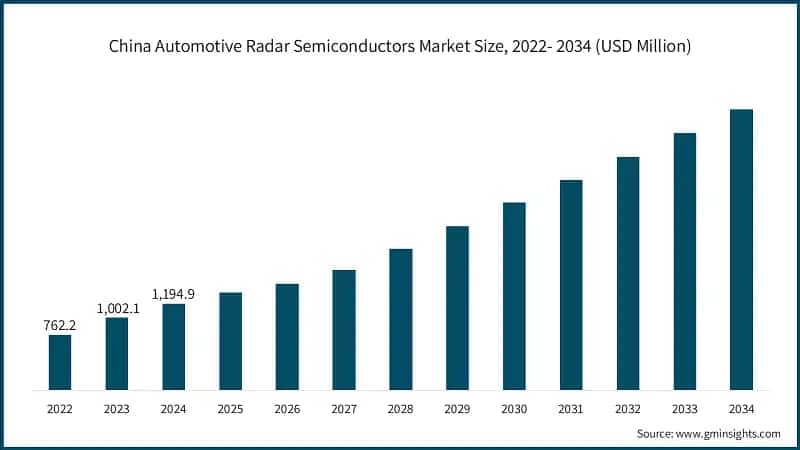 China Automotive Radar Semiconductors Market Size, 2022- 2034 (USD Million)

762.2
1,002.1
1,194.9

2022
2023
2024
2025
2026
2027
2028
2029
2030
2031
2032
2033
2034

Source: www.gminsights.com